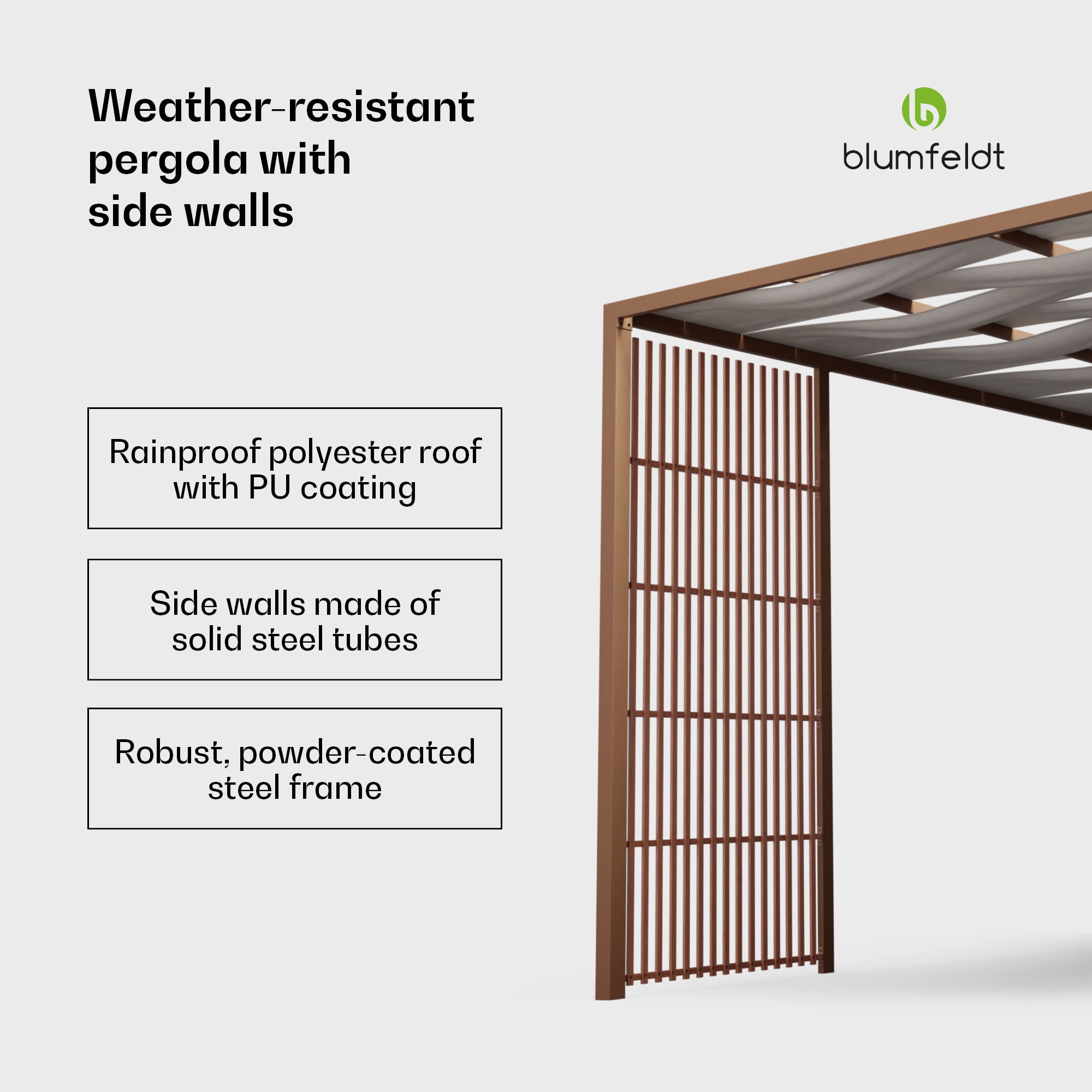 Weather-resistant pergola with side walls

blumfeldt

Rainproof polyester roof with PU coating

Side walls made of solid steel tubes

Robust, powder-coated steel frame